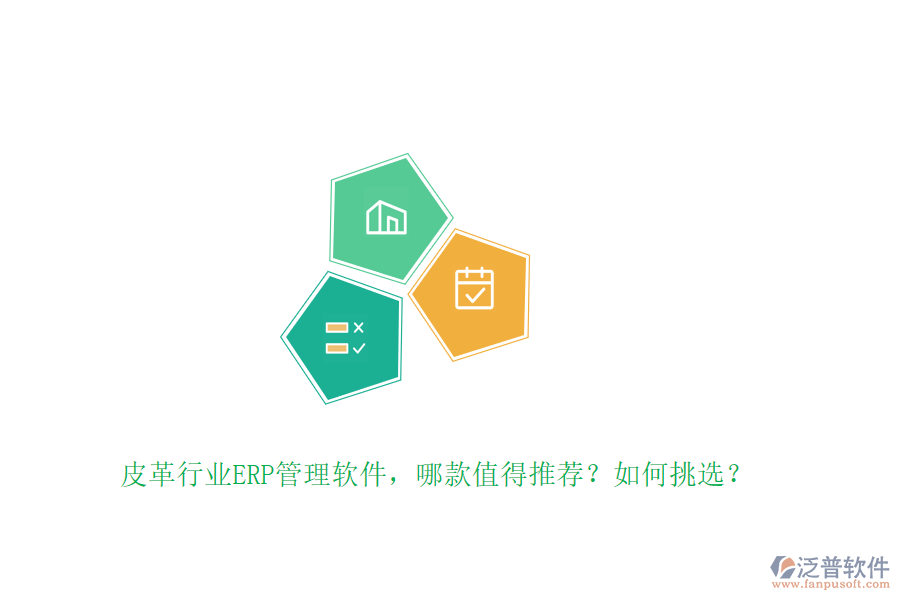 皮革行业ERP管理软件，哪款值得推荐？如何挑选？

泛普软件
www.fanpusoft.com